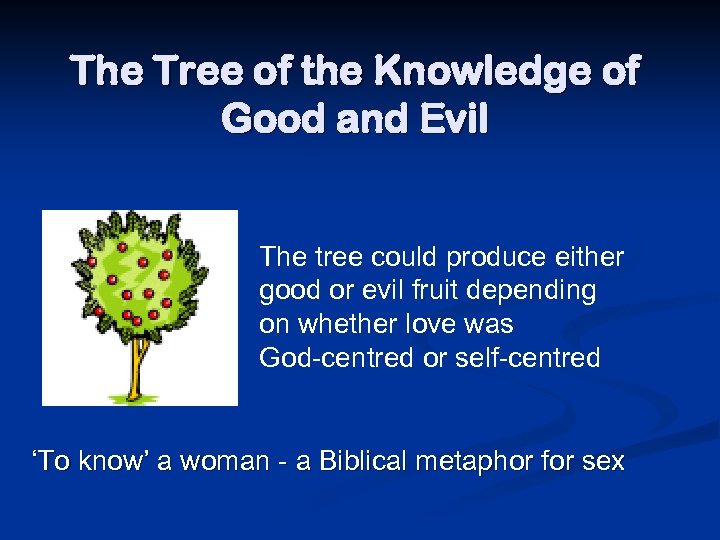 The Tree of the Knowledge of Good and Evil

The tree could produce either good or evil fruit depending on whether love was God-centred or self-centred

‘To know’ a woman - a Biblical metaphor for sex